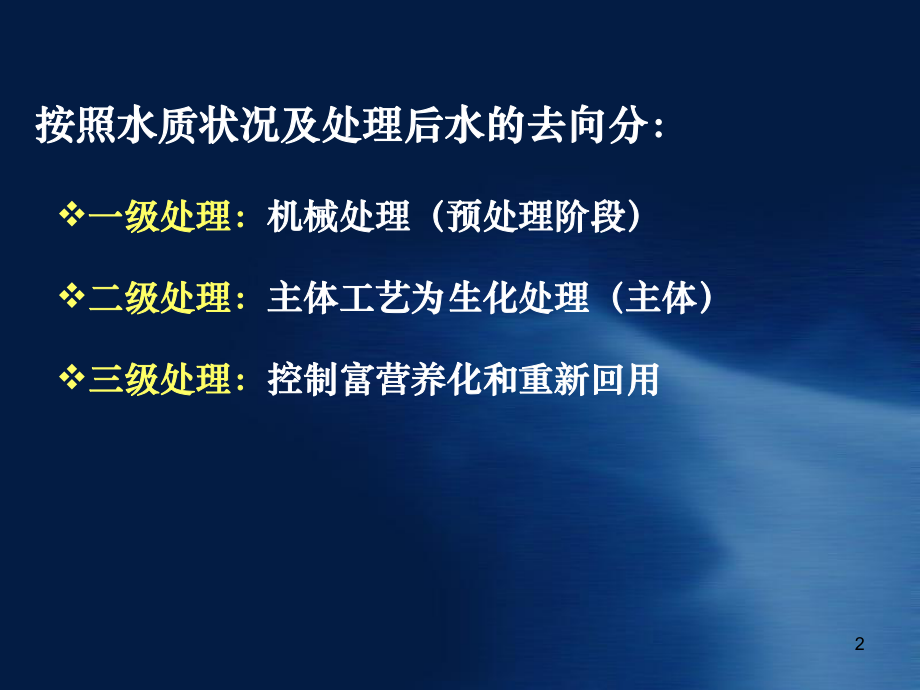 按照水质状况及处理后水的去向分：

❖一级处理：机械处理（预处理阶段）

❖二级处理：主体工艺为生化处理（主体）

❖三级处理：控制富营养化和重新回用

2